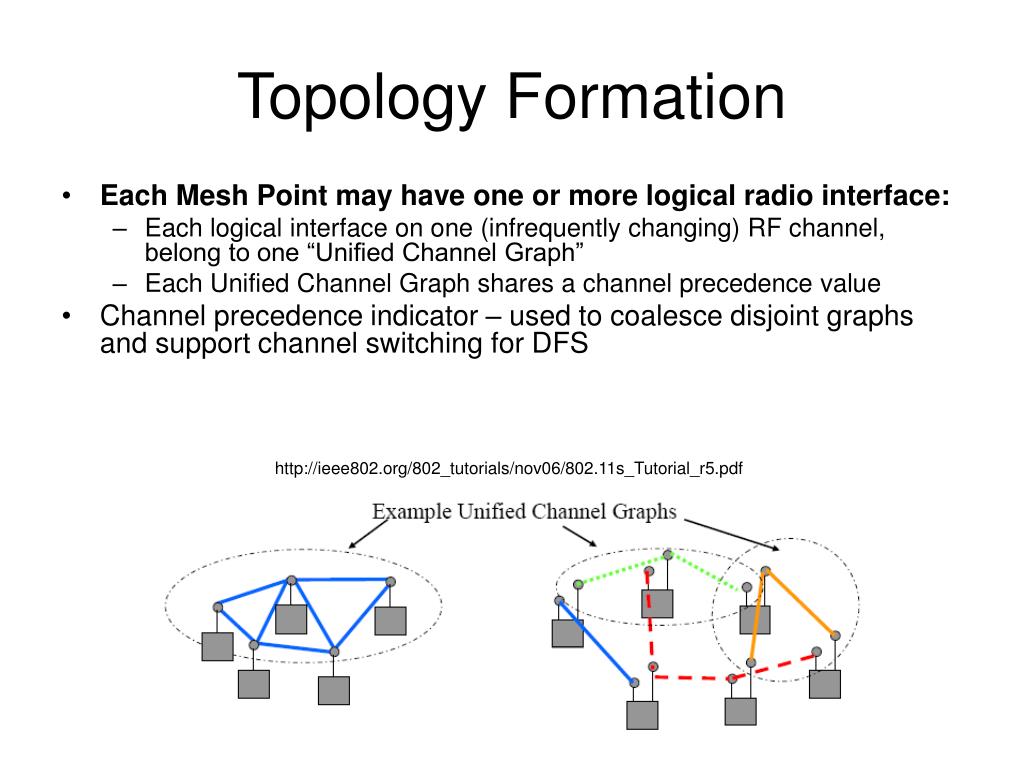 Topology Formation

• **Each Mesh Point may have one or more logical radio interface:**
 – Each logical interface on one (infrequently changing) RF channel, belong to one “Unified Channel Graph”
 – Each Unified Channel Graph shares a channel precedence value
• Channel precedence indicator – used to coalesce disjoint graphs and support channel switching for DFS

http://ieee802.org/802_tutorials/nov06/802.11s_Tutorial_r5.pdf

Example Unified Channel Graphs